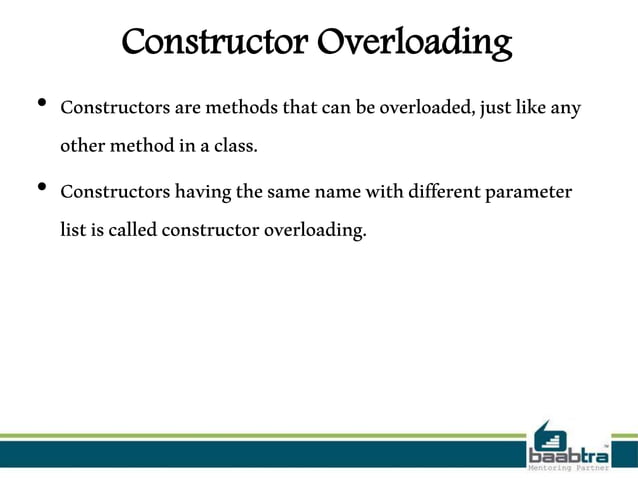 Constructor Overloading

• Constructors are methods that can be overloaded, just like any other method in a class.

• Constructors having the same name with different parameter list is called constructor overloading.

baabtra™
Mentoring Partner